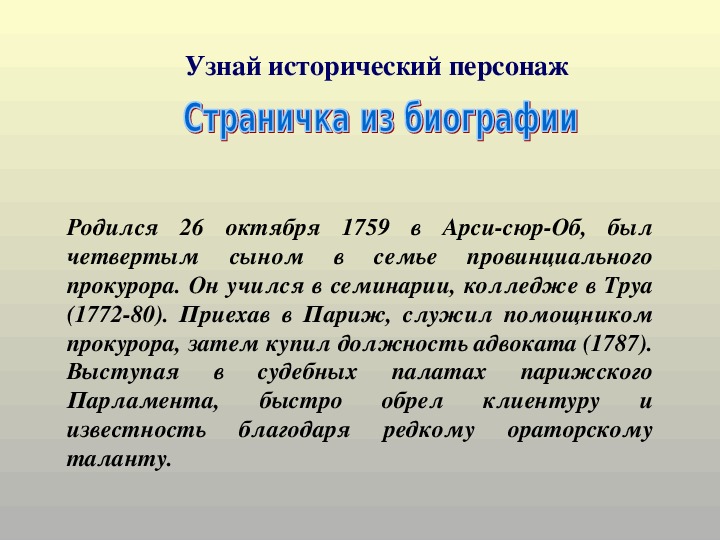 Узнай исторический персонаж

Страничка из биографии

Родился 26 октября 1759 в Арси-сюр-Об, был четвертым сыном в семье провинциального прокурора. Он учился в семинарии, колледже в Труа (1772-80). Приехав в Париж, служил помощником прокурора, затем купил должность адвоката (1787). Выступая в судебных палатах парижского Парламента, быстро обрел клиентуру и известность благодаря редкому ораторскому таланту.